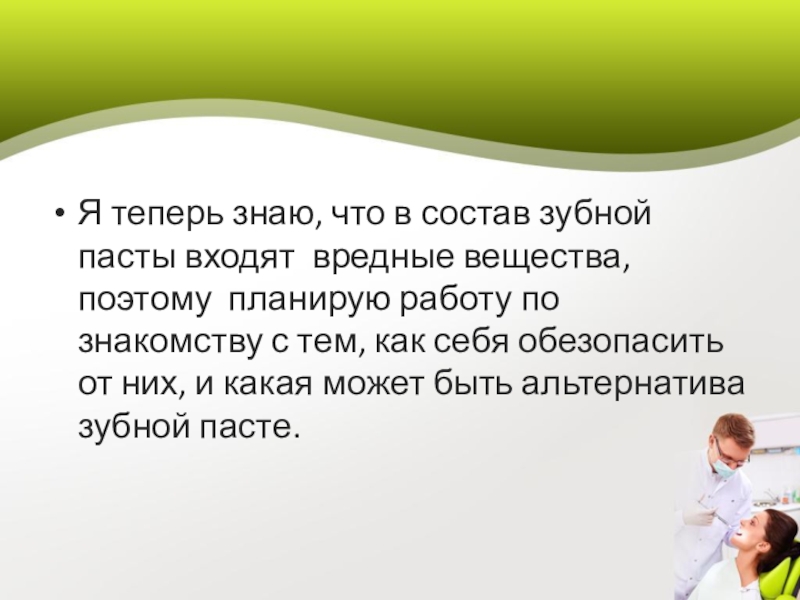 • Я теперь знаю, что в состав зубной пасты входят вредные вещества, поэтому планирую работу по знакомству с тем, как себя обезопасить от них, и какая может быть альтернатива зубной пасте.